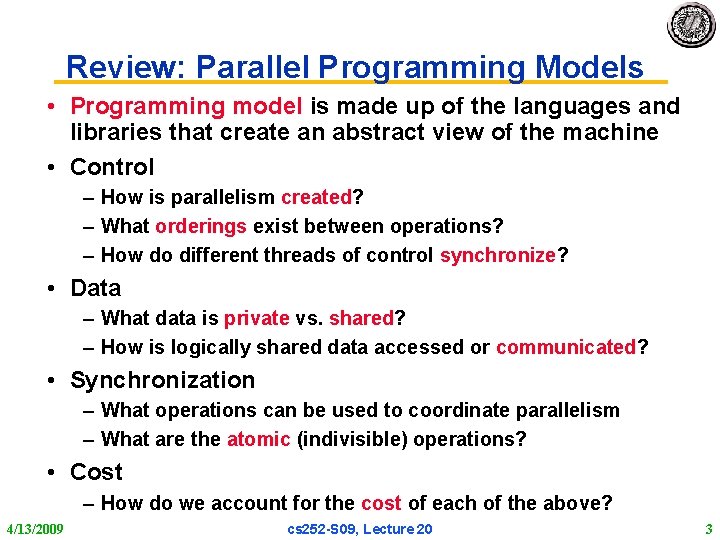 Review: Parallel Programming Models

• Programming model is made up of the languages and libraries that create an abstract view of the machine
• Control
– How is parallelism created?
– What orderings exist between operations?
– How do different threads of control synchronize?
• Data
– What data is private vs. shared?
– How is logically shared data accessed or communicated?
• Synchronization
– What operations can be used to coordinate parallelism
– What are the atomic (indivisible) operations?
• Cost
– How do we account for the cost of each of the above?

4/13/2009 cs252-S09, Lecture 20 3